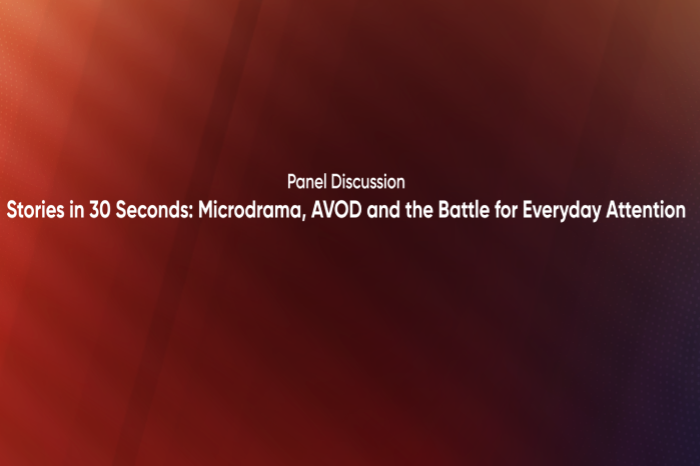 Panel Discussion
Stories in 30 Seconds: Microdrama, AVOD and the Battle for Everyday Attention